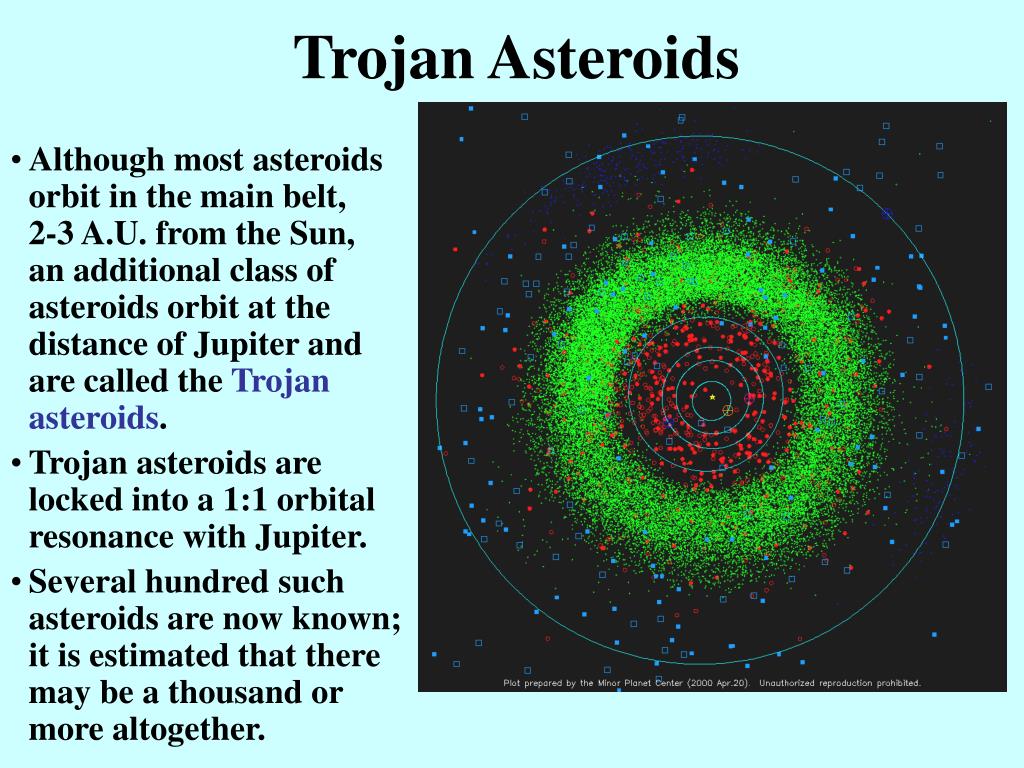 Trojan Asteroids

• Although most asteroids orbit in the main belt, 2-3 A.U. from the Sun, an additional class of asteroids orbit at the distance of Jupiter and are called the Trojan asteroids.

• Trojan asteroids are locked into a 1:1 orbital resonance with Jupiter.

• Several hundred such asteroids are now known; it is estimated that there may be a thousand or more altogether.

Plot prepared by the Minor Planet Center (2000 Apr.20). Unauthorized reproduction prohibited.